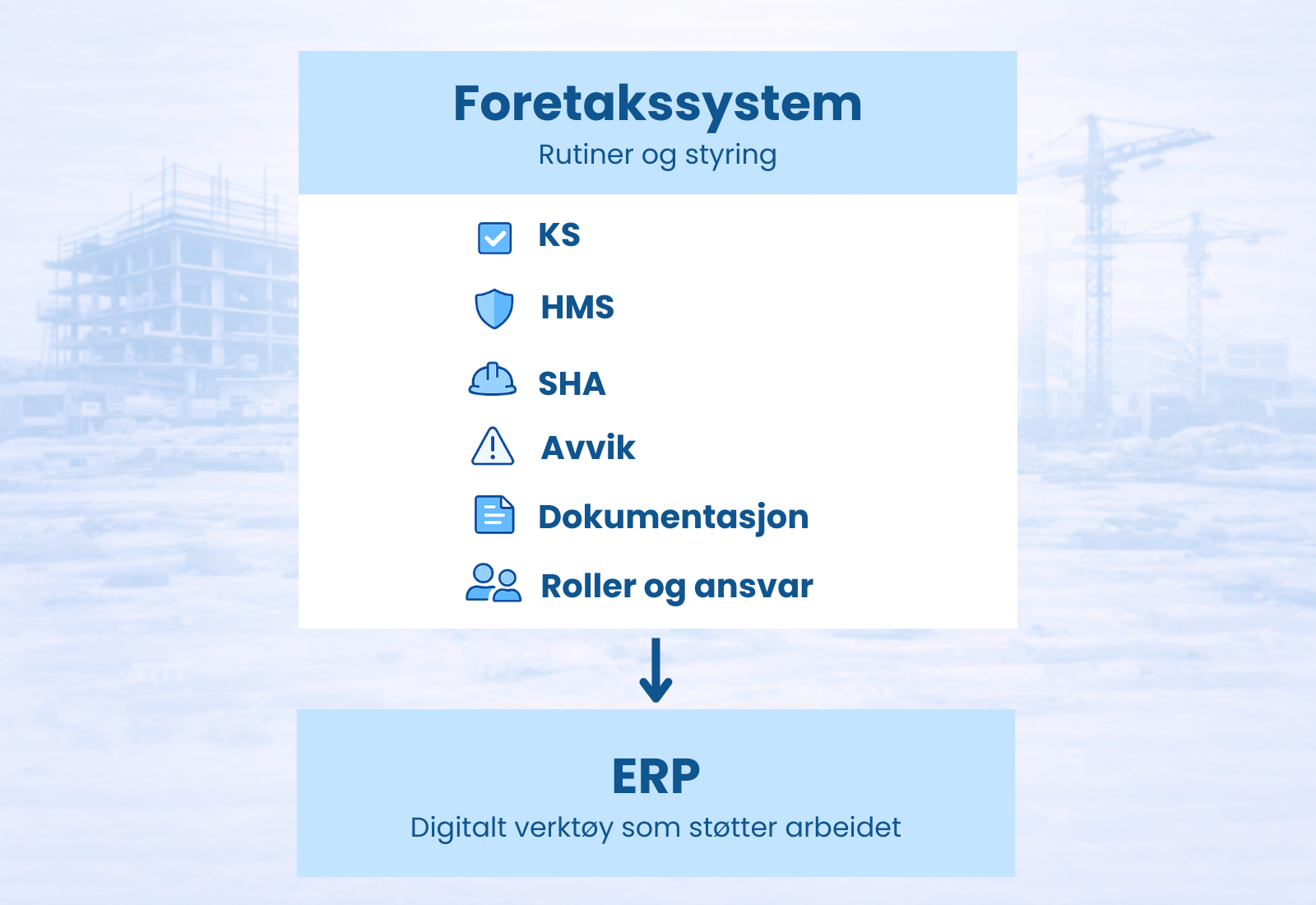 Foretakssystem
Rutiner og styring

KS
HMS
SHA
Avvik
Dokumentasjon
Roller og ansvar

ERP
Digitalt verktøy som støtter arbeidet